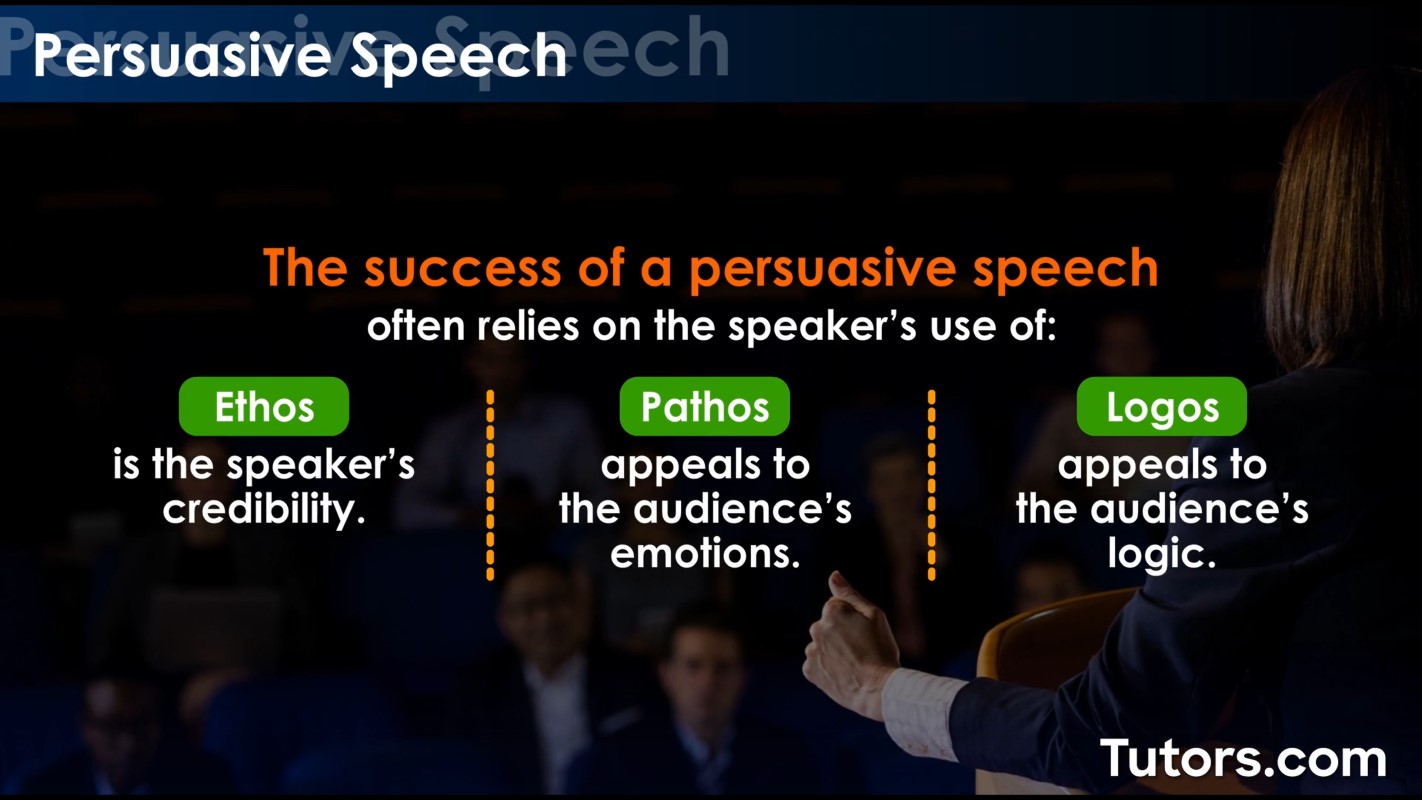 Persuasive Speech

The success of a persuasive speech
often relies on the speaker's use of:

Ethos
is the speaker's credibility.

Pathos
appeals to the audience's emotions.

Logos
appeals to the audience's logic.

Tutors.com